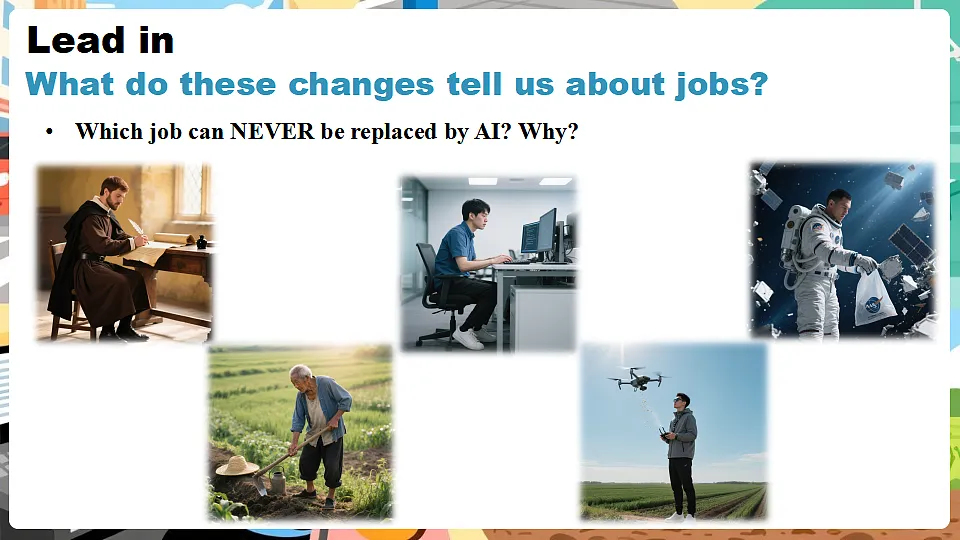 Lead in

What do these changes tell us about jobs?

• Which job can NEVER be replaced by AI? Why?